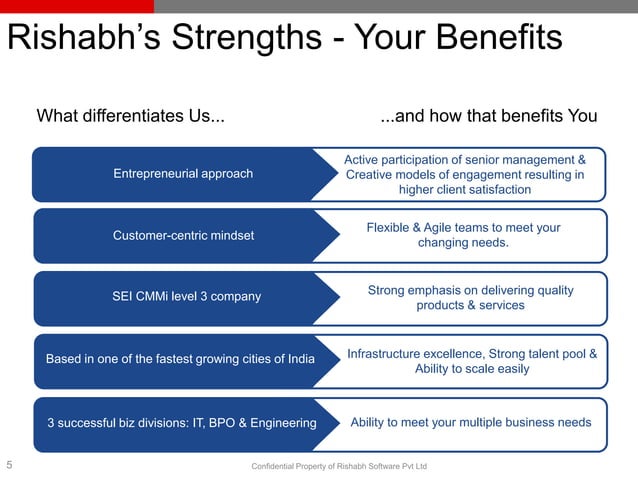 Rishabh's Strengths - Your Benefits

What differentiates Us...

...and how that benefits You

Entrepreneurial approach

Active participation of senior management & Creative models of engagement resulting in higher client satisfaction

Customer-centric mindset

Flexible & Agile teams to meet your changing needs.

SEI CMMi level 3 company

Strong emphasis on delivering quality products & services

Based in one of the fastest growing cities of India

Infrastructure excellence, Strong talent pool & Ability to scale easily

3 successful biz divisions: IT, BPO & Engineering

Ability to meet your multiple business needs

5

Confidential Property of Rishabh Software Pvt Ltd